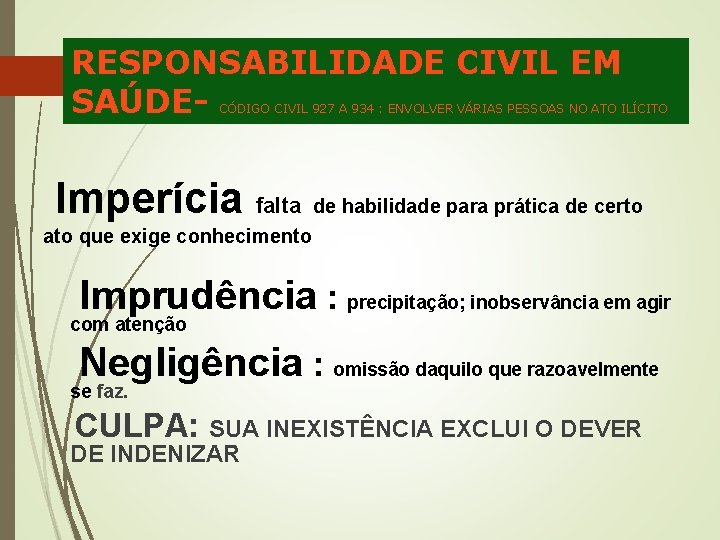 RESPONSABILIDADE CIVIL EM SAÚDE- CÓDIGO CIVIL 927 A 934 : ENVOLVER VÁRIAS PESSOAS NO ATO ILÍCITO

Imperícia falta de habilidade para prática de certo ato que exige conhecimento

Imprudência : precipitação; inobservância em agir com atenção

Negligência : omissão daquilo que razoavelmente se faz.

CULPA: SUA INEXISTÊNCIA EXCLUI O DEVER DE INDENIZAR